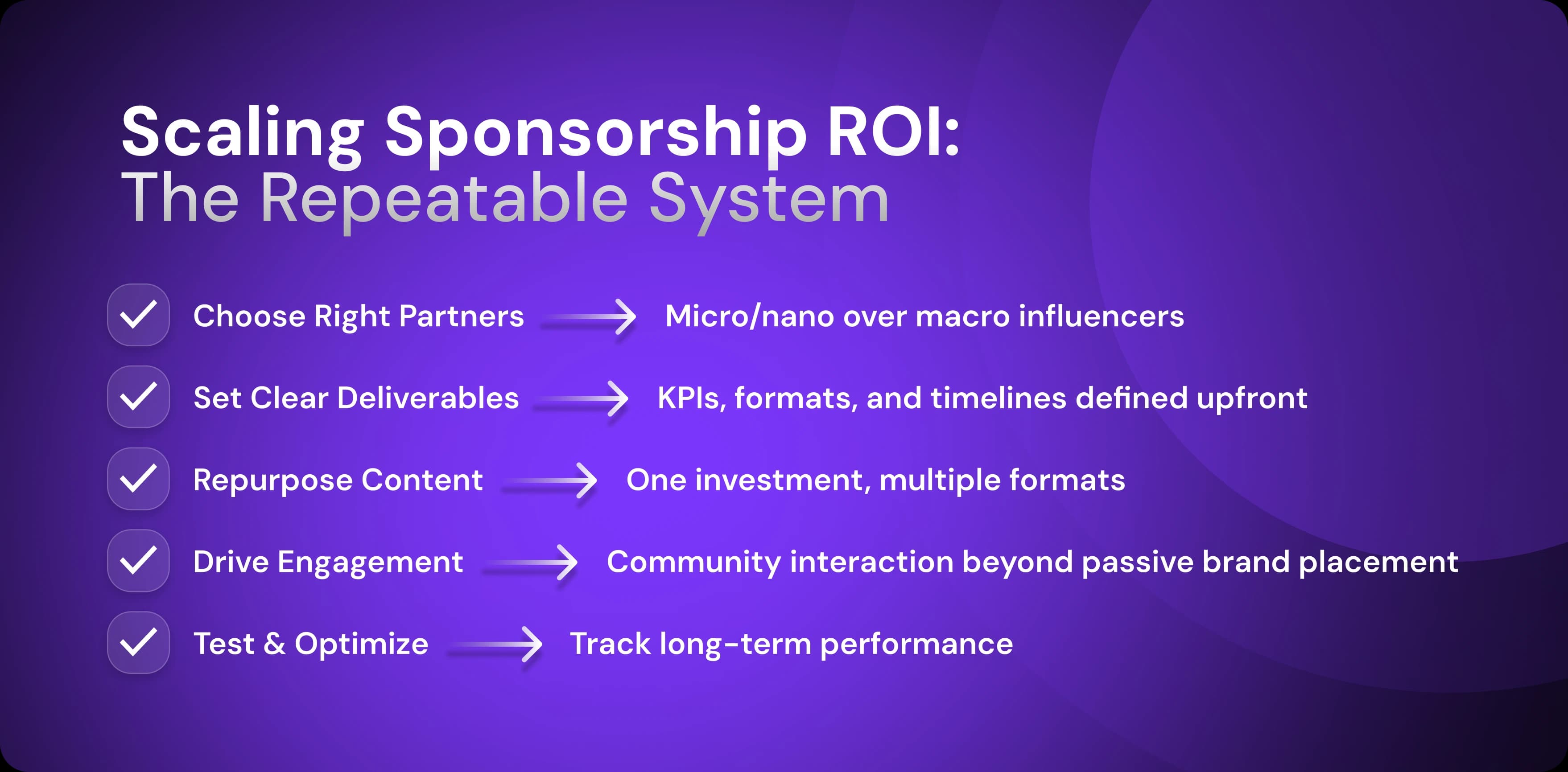 Scaling Sponsorship ROI:
The Repeatable System

Choose Right Partners → Micro/nano over macro influencers

Set Clear Deliverables → KPIs, formats, and timelines defined upfront

Repurpose Content → One investment, multiple formats

Drive Engagement → Community interaction beyond passive brand placement

Test & Optimize → Track long-term performance